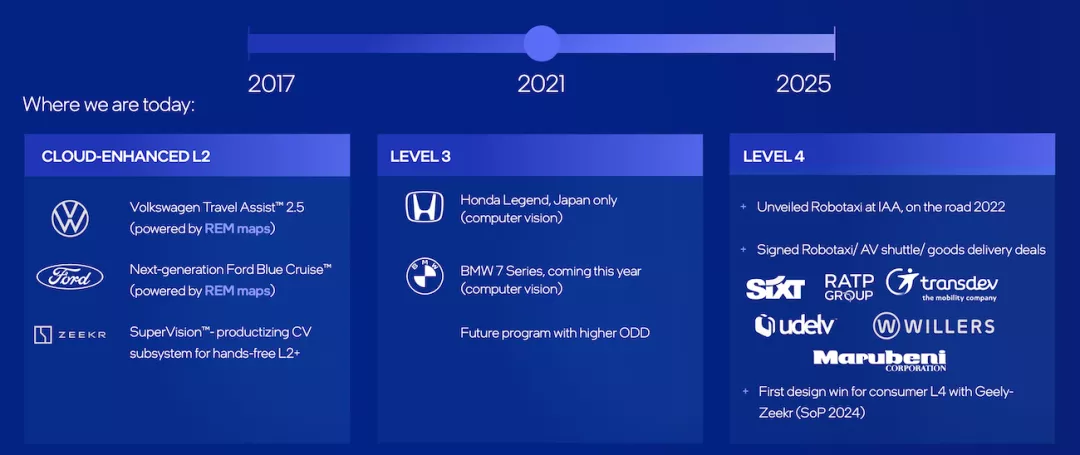 2017

2021

2025

Where we are today:

CLOUD-ENHANCED L2

Volkswagen Travel Assist™ 2.5 (powered by REM maps)

Ford

Next-generation Ford Blue Cruise™ (powered by REM maps)

ZEEKR

SuperVision™- productizing CV subsystem for hands-free L2+

LEVEL 3

Honda Legend, Japan only (computer vision)

BMW

BMW 7 Series, coming this year (computer vision)

Future program with higher ODD

LEVEL 4

+ Unveiled Robotaxi at IAA, on the road 2022

+ Signed Robotaxi/ AV shuttle/ goods delivery deals

SIXT

RATP GROUP

transdev the mobility company

udelv

WILLERS

Marubeni CORPORATION

+ First design win for consumer L4 with Geely-Zeekr (SoP 2024)